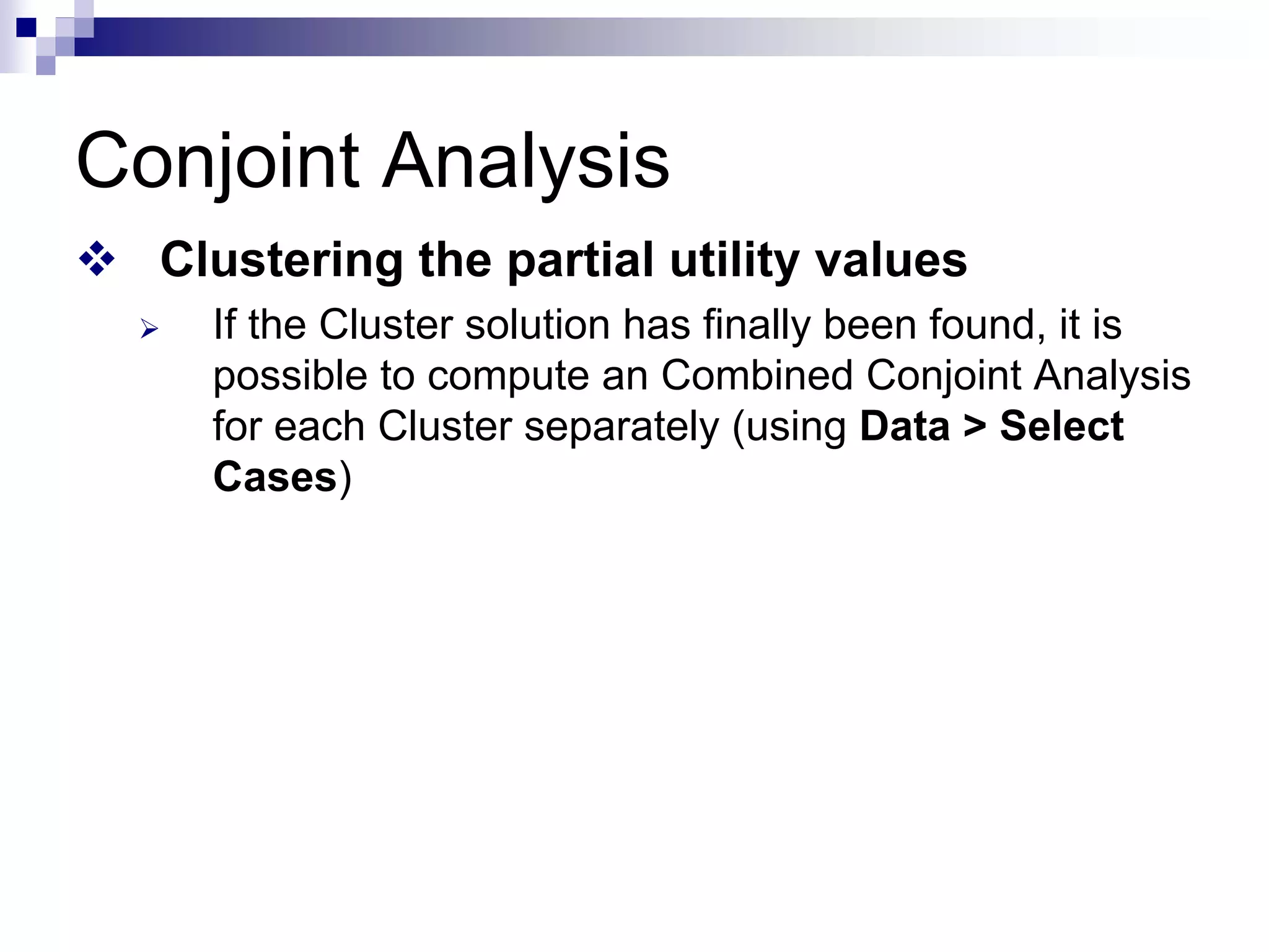 Conjoint Analysis

❖ Clustering the partial utility values

➢ If the Cluster solution has finally been found, it is possible to compute an Combined Conjoint Analysis for each Cluster separately (using Data > Select Cases)